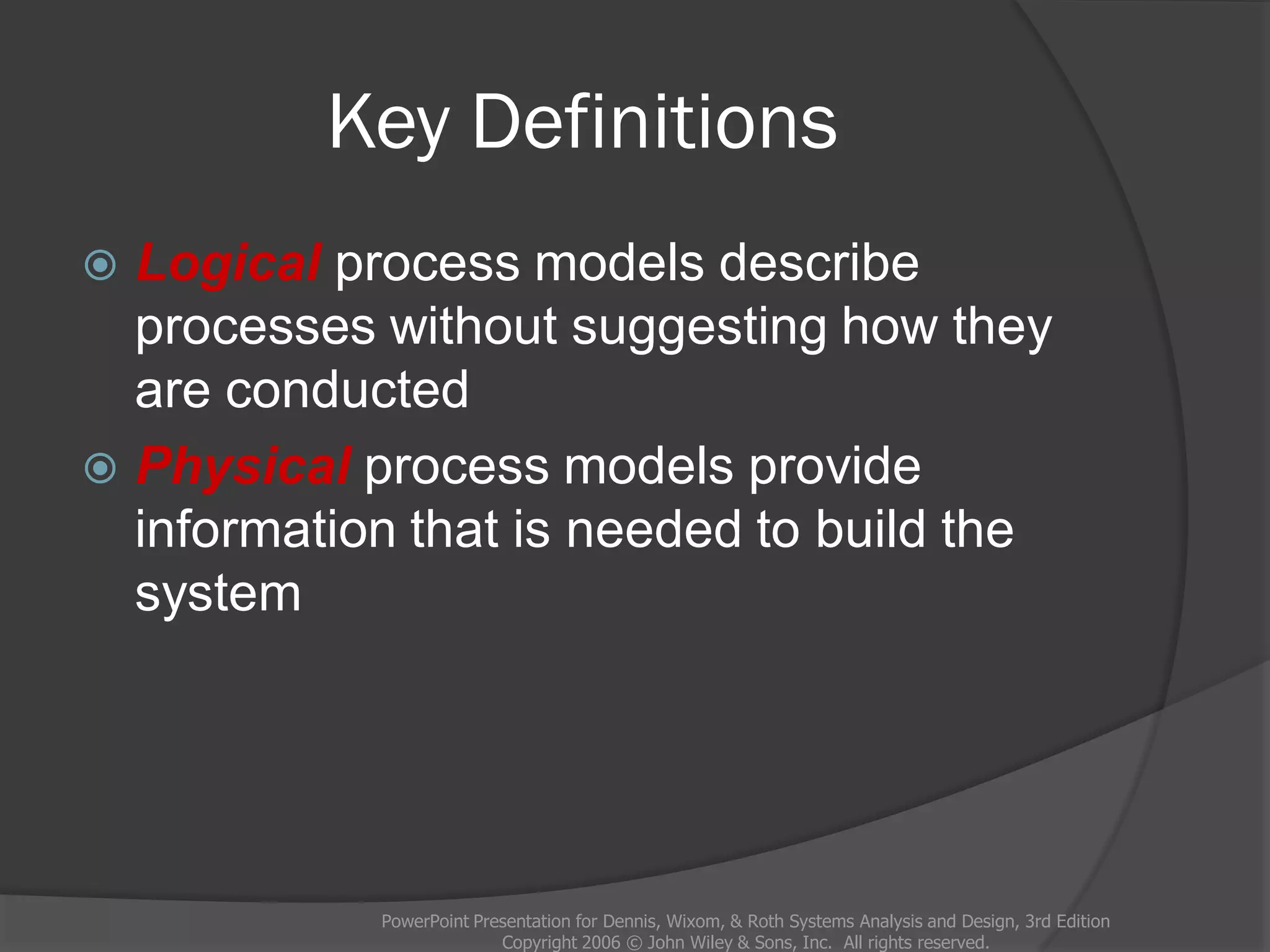 Key Definitions

Logical process models describe processes without suggesting how they are conducted

Physical process models provide information that is needed to build the system

PowerPoint Presentation for Dennis, Wixom, & Roth Systems Analysis and Design, 3rd Edition
Copyright 2006 © John Wiley & Sons, Inc. All rights reserved.